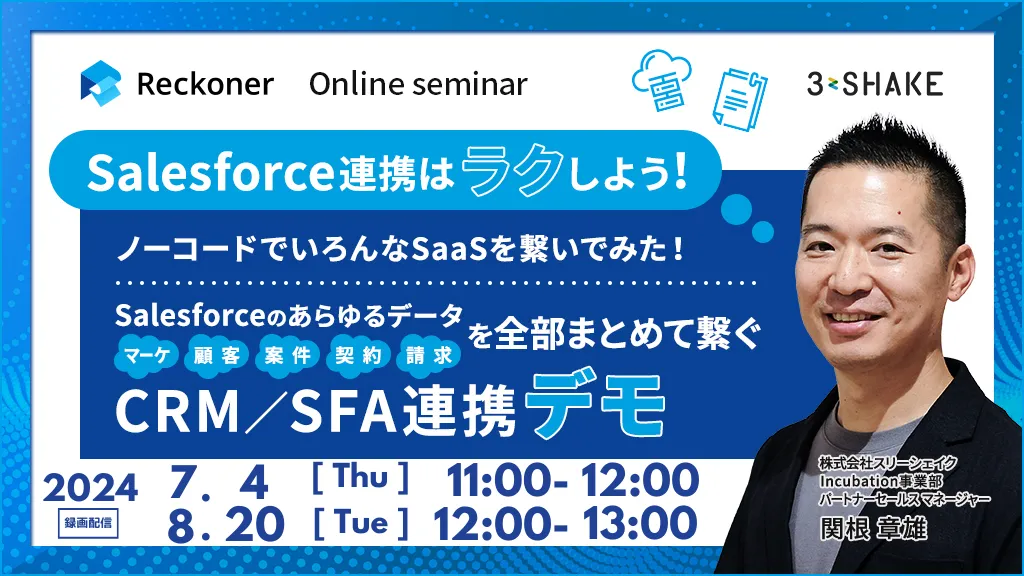 Reckoner Online seminar

3-SHAKE

Salesforce連携はラクしよう!

ノーコードでいろんなSaaSを繋いでみた!

Salesforceのあらゆるデータ マーケ 顧客 案件 契約 請求 を全部まとめて繋ぐ

CRM/SFA連携デモ

2024 録画配信

7. 4 [ Thu ] 11:00- 12:00

8. 20 [ Tue ] 12:00- 13:00

株式会社スリーシェイク
Incubation事業部
パートナーセールスマネージャー
関根 章雄